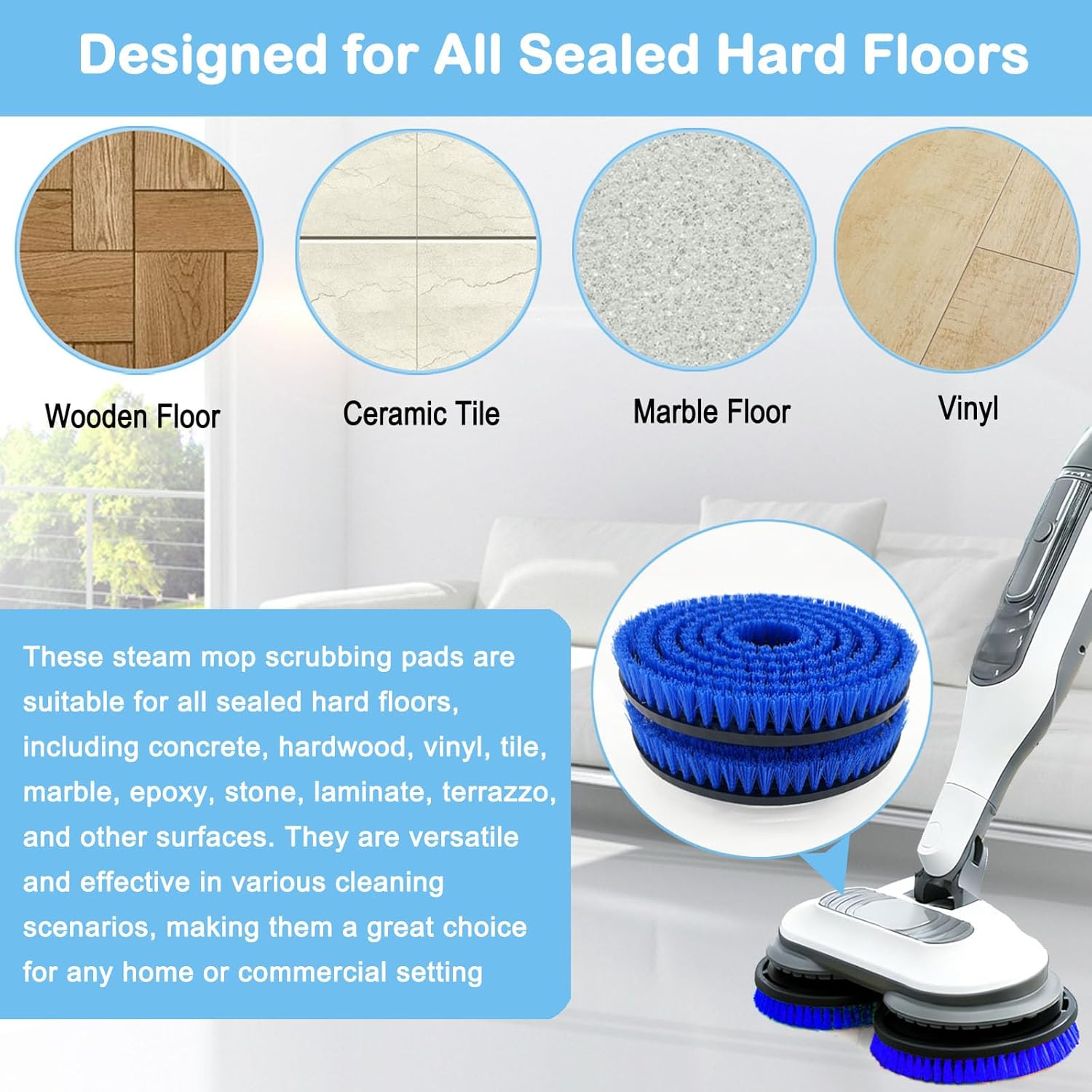 Designed for All Sealed Hard Floors

Wooden Floor

Ceramic Tile

Marble Floor

Vinyl

These steam mop scrubbing pads are suitable for all sealed hard floors, including concrete, hardwood, vinyl, tile, marble, epoxy, stone, laminate, terrazzo, and other surfaces. They are versatile and effective in various cleaning scenarios, making them a great choice for any home or commercial setting